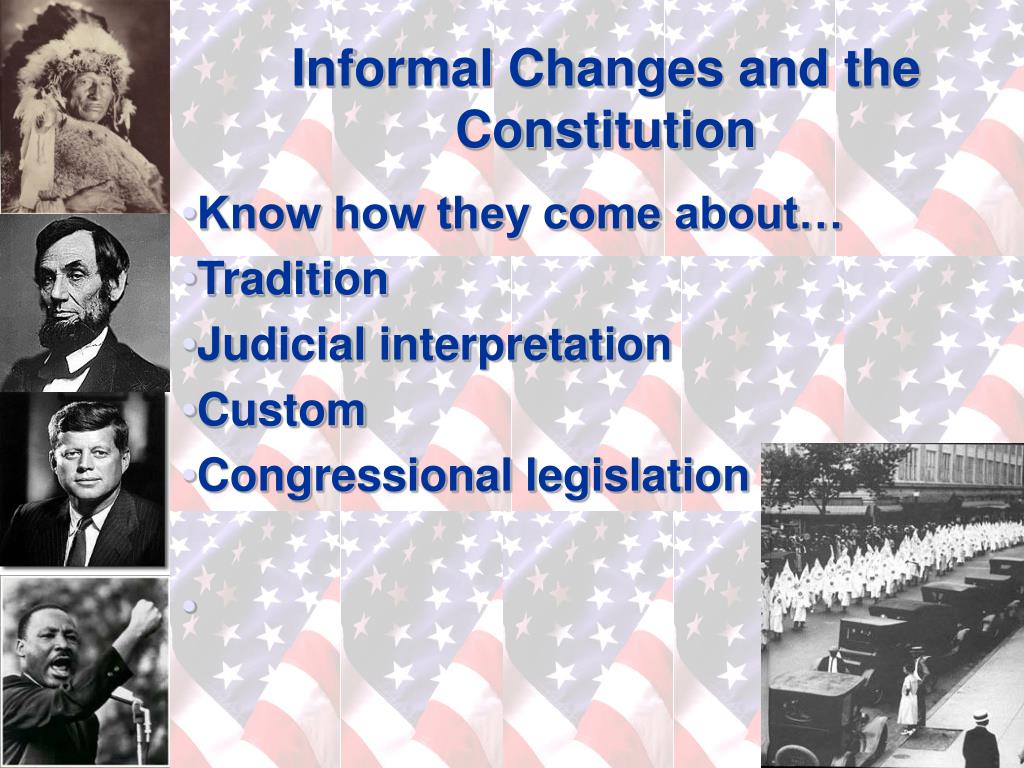 Informal Changes and the Constitution

•Know how they come about…
•Tradition
•Judicial interpretation
•Custom
•Congressional legislation
•